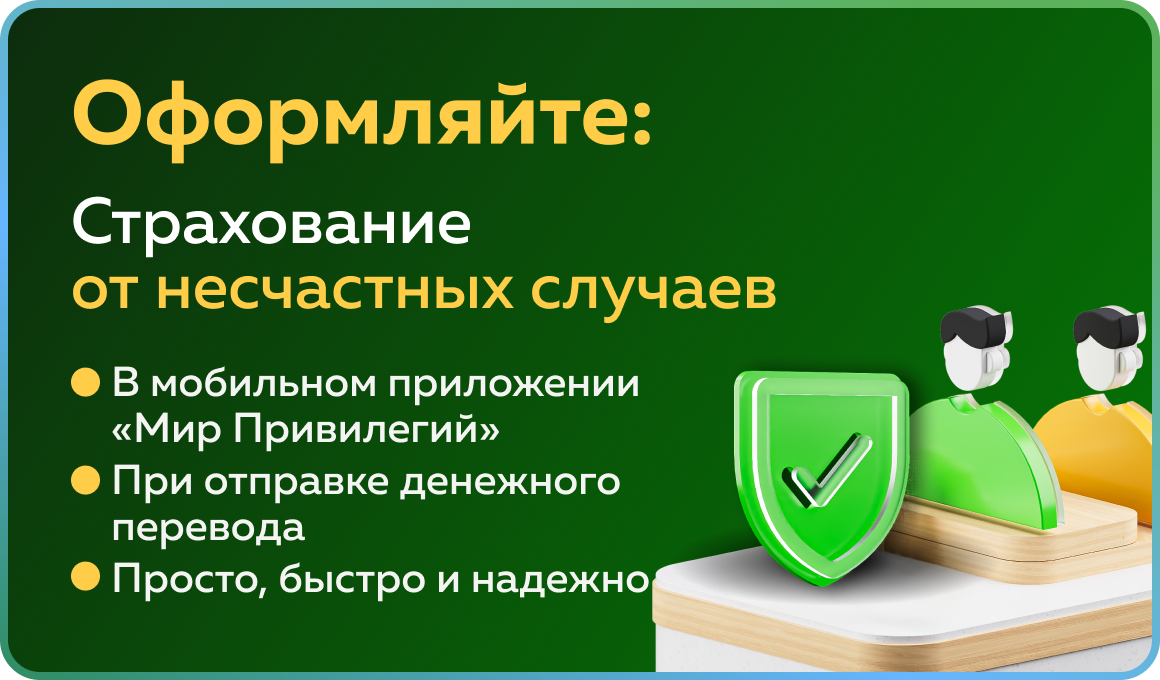 Оформляйте:

Страхование
от несчастных случаев

В мобильном приложении «Мир Привилегий»

При отправке денежного перевода

Просто, быстро и надежно